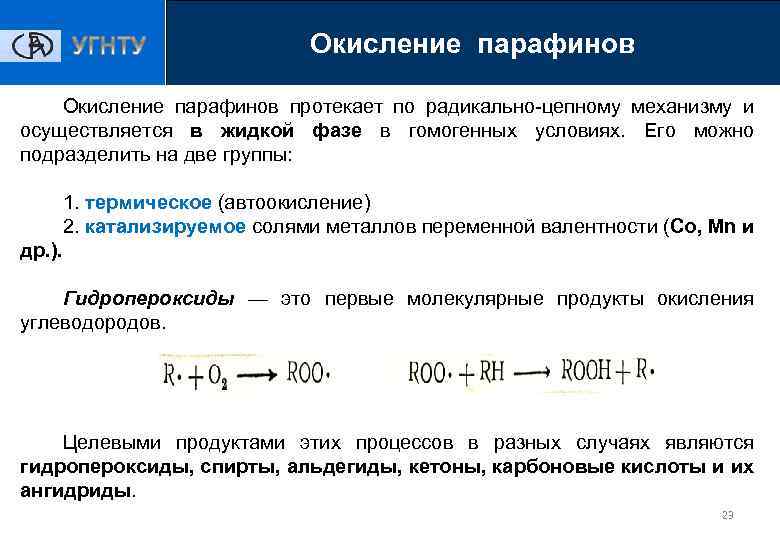 УГНТУ

Окисление парафинов

Окисление парафинов протекает по радикально-цепному механизму и осуществляется в жидкой фазе в гомогенных условиях. Его можно подразделить на две группы:

1. термическое (автоокисление)
2. катализируемое солями металлов переменной валентности (Co, Mn и др.).

Гидропероксиды — это первые молекулярные продукты окисления углеводородов.

$R\cdot + O_2 \longrightarrow ROO\cdot$ $ROO\cdot + RH \longrightarrow ROOH + R\cdot$

Целевыми продуктами этих процессов в разных случаях являются гидропероксиды, спирты, альдегиды, кетоны, карбоновые кислоты и их ангидриды.

23